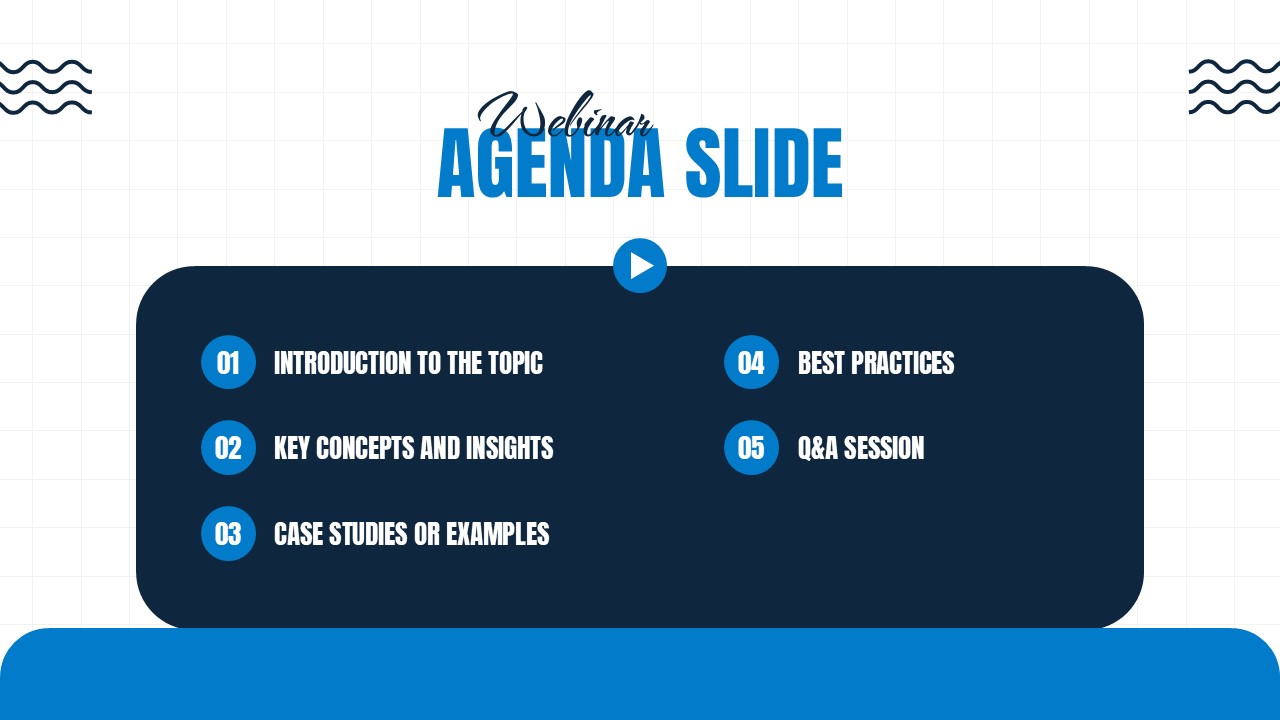 Webinar
AGENDA SLIDE

01 INTRODUCTION TO THE TOPIC

02 KEY CONCEPTS AND INSIGHTS

03 CASE STUDIES OR EXAMPLES

04 BEST PRACTICES

05 Q&A SESSION